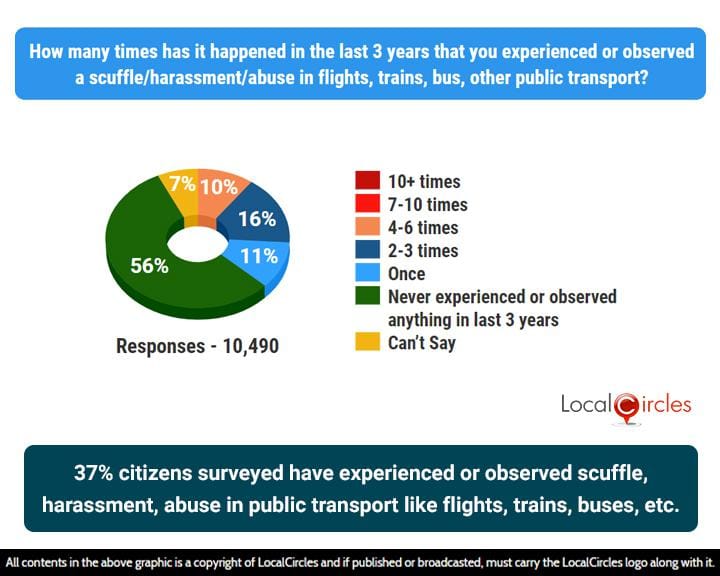 How many times has it happened in the last 3 years that you experienced or observed a scuffle/harassment/abuse in flights, trains, bus, other public transport?

7%
10%
16%
11%
56%

Responses - 10,490

10+ times
7-10 times
4-6 times
2-3 times
Once
Never experienced or observed anything in last 3 years
Can't Say

LocalCircles

37% citizens surveyed have experienced or observed scuffle, harassment, abuse in public transport like flights, trains, buses, etc.

All contents in the above graphic is a copyright of LocalCircles and if published or broadcasted, must carry the LocalCircles logo along with it.